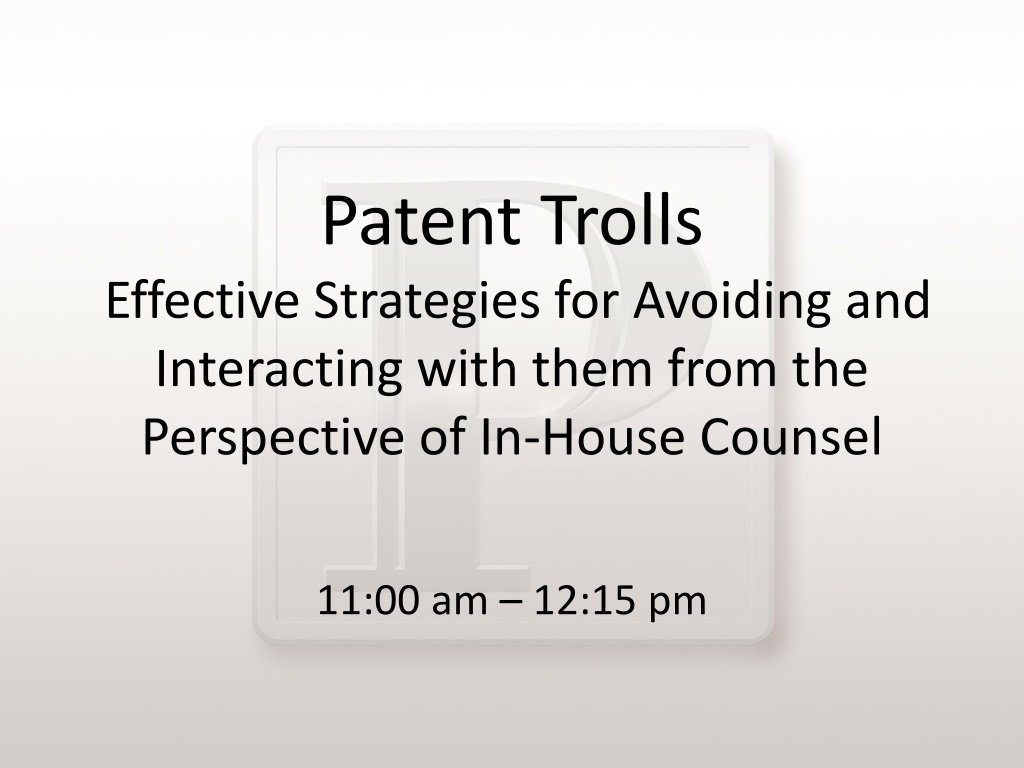 Patent Trolls
Effective Strategies for Avoiding and Interacting with them from the Perspective of In-House Counsel

11:00 am – 12:15 pm